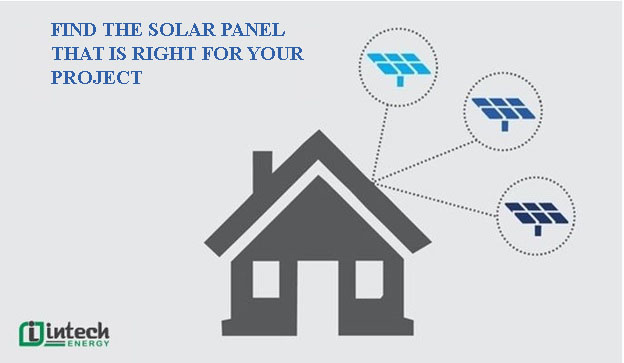 FIND THE SOLAR PANEL THAT IS RIGHT FOR YOUR PROJECT

intech
ENERGY